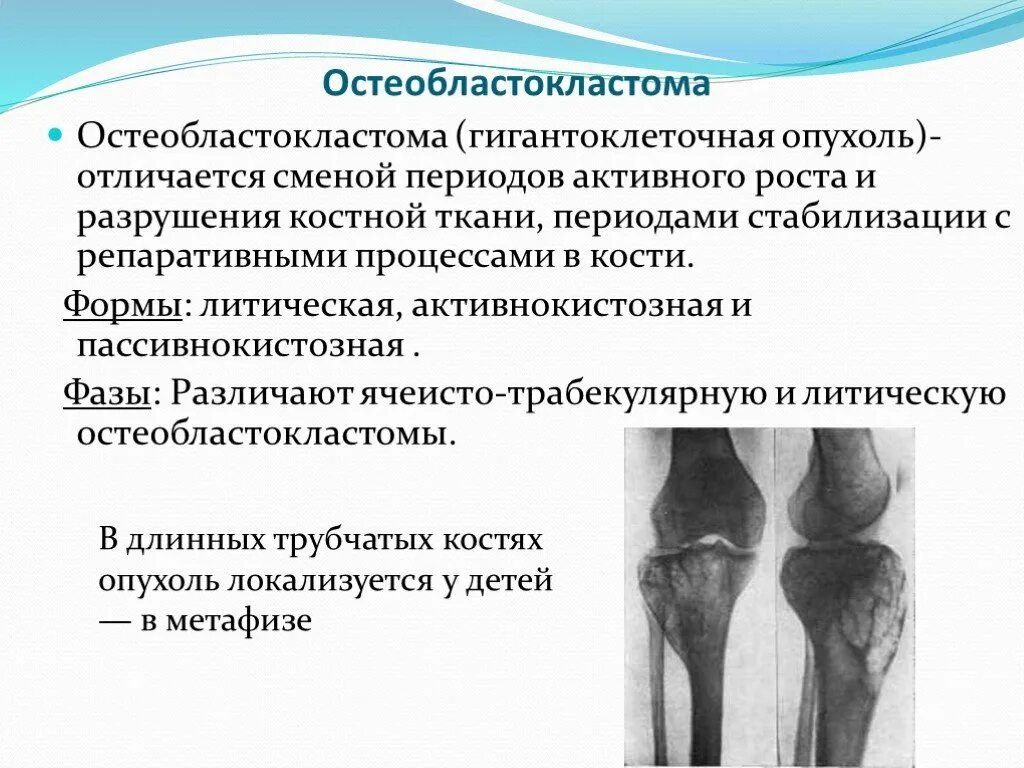 Остеобластокластома

Остеобластокластома (гигантоклеточная опухоль)- отличается сменой периодов активного роста и разрушения костной ткани, периодами стабилизации с репаративными процессами в кости.

Формы: литическая, активнокистозная и пассивнокистозная .

Фазы: Различают ячеисто-трабекулярную и литическую остеобластокластомы.

В длинных трубчатых костях опухоль локализуется у детей — в метафизе